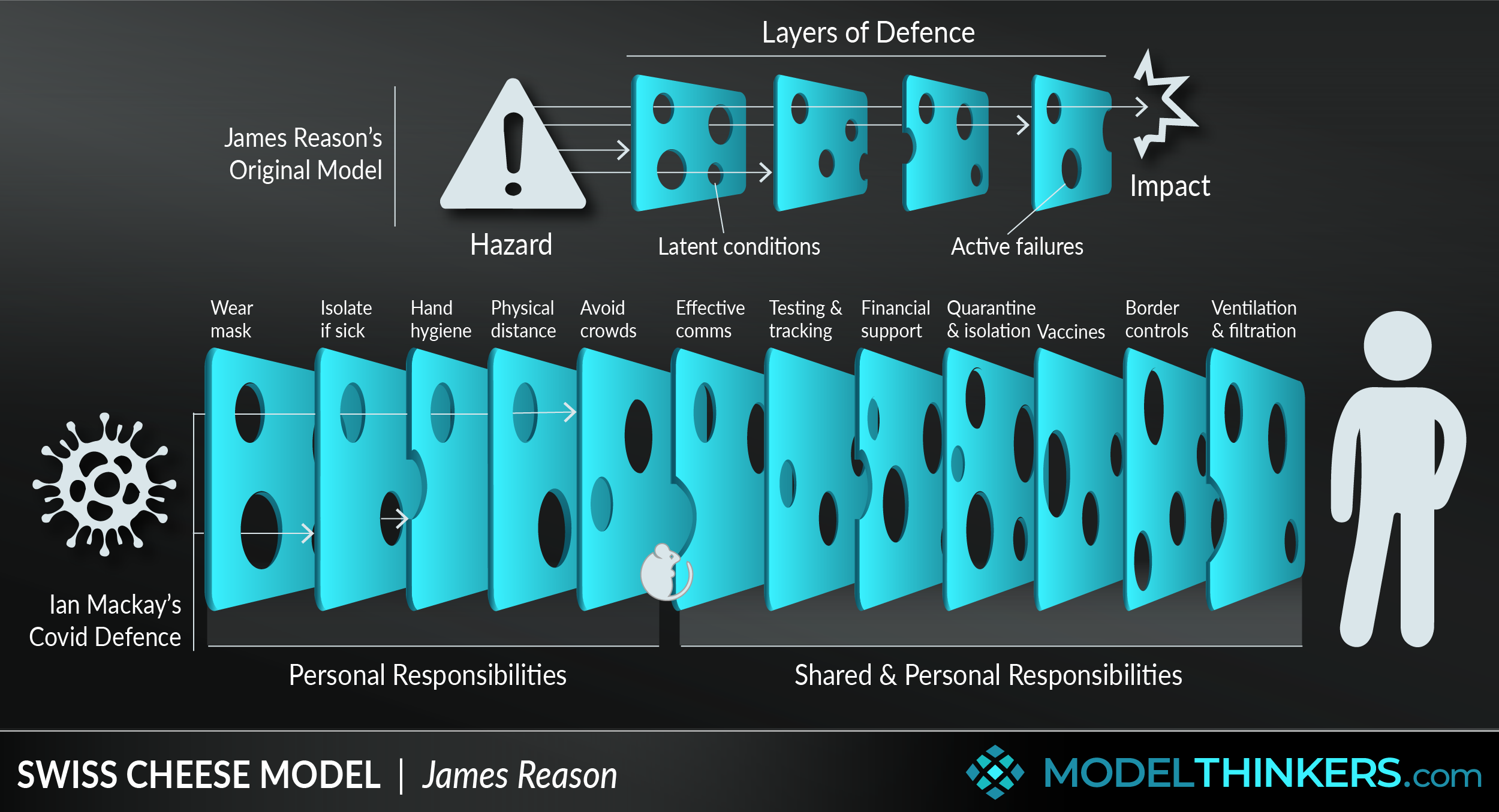 Layers of Defence

James Reason's Original Model

Hazard

Latent conditions

Active failures

Impact

Wear mask

Isolate if sick

Hand hygiene

Physical distance

Avoid crowds

Effective comms

Testing & tracking

Financial support

Quarantine & isolation

Vaccines

Border controls

Ventilation & filtration

Ian Mackay's Covid Defence

Personal Responsibilities

Shared & Personal Responsibilities

SWISS CHEESE MODEL | James Reason

MODELTHINKERS.com